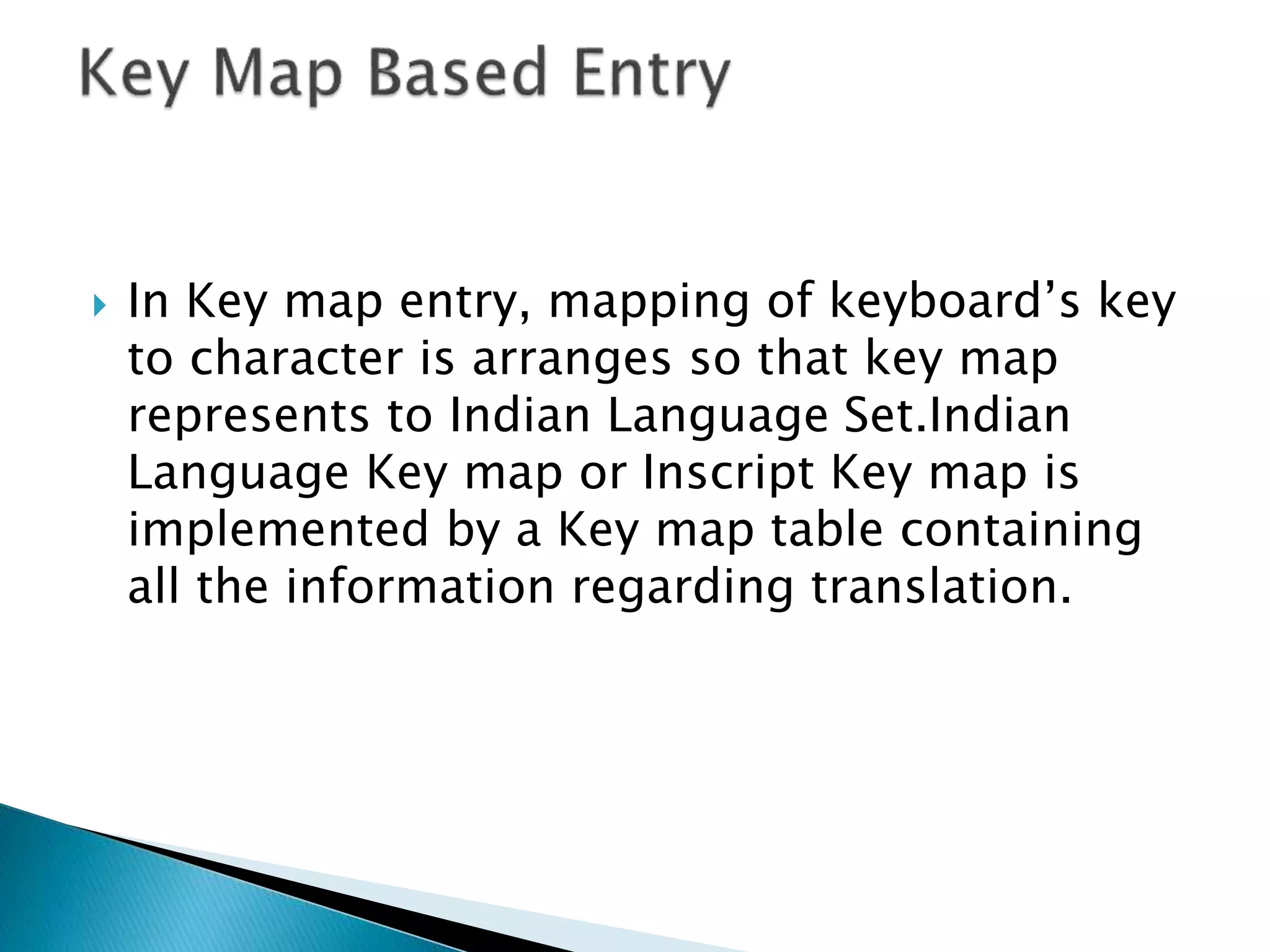 Key Map Based Entry

In Key map entry, mapping of keyboard’s key to character is arranges so that key map represents to Indian Language Set.Indian Language Key map or Inscript Key map is implemented by a Key map table containing all the information regarding translation.